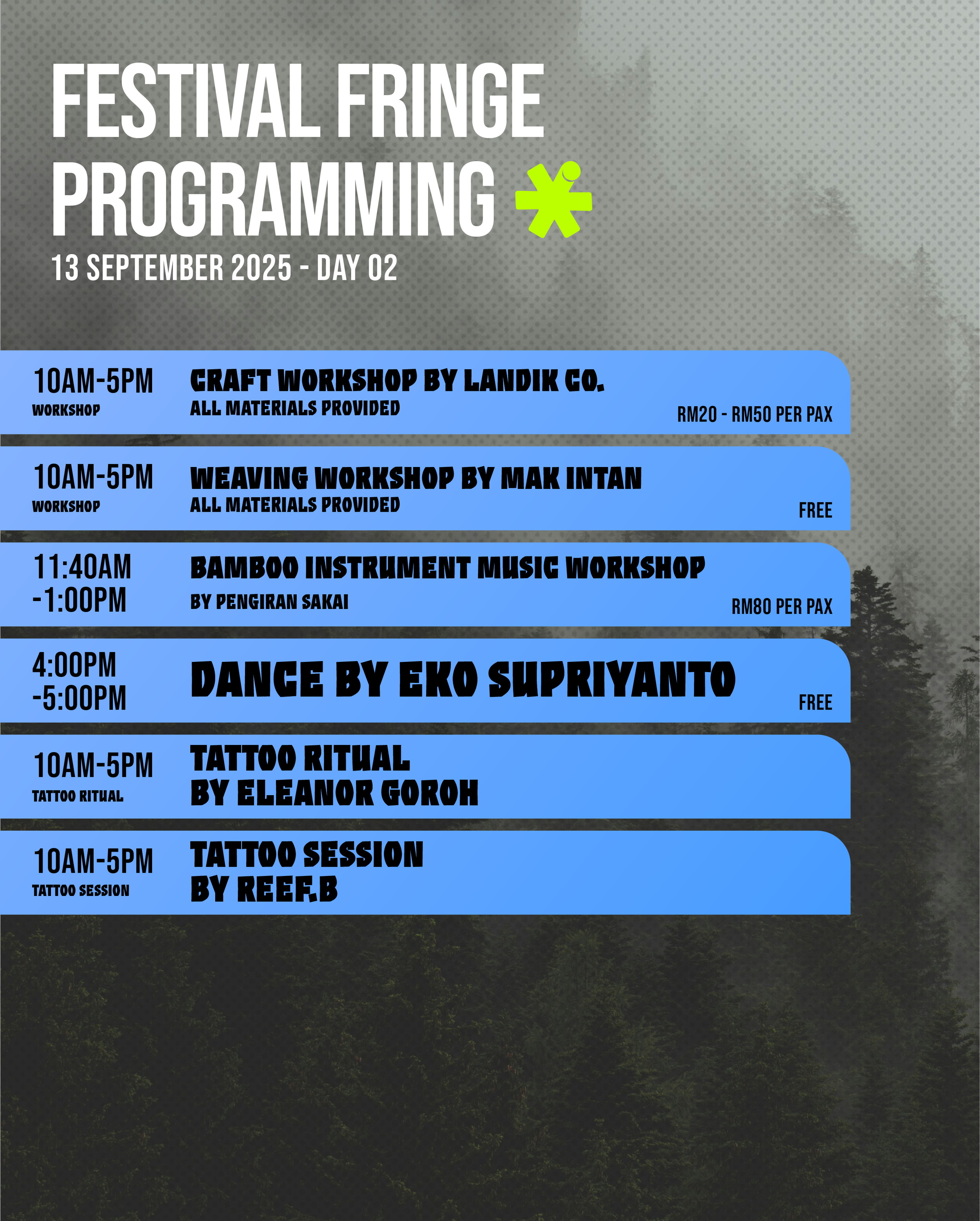 FESTIVAL FRINGE PROGRAMMING

13 SEPTEMBER 2025 - DAY 02

10AM-5PM
WORKSHOP
CRAFT WORKSHOP BY LANDIK CO.
ALL MATERIALS PROVIDED
RM20 - RM50 PER PAX

10AM-5PM
WORKSHOP
WEAVING WORKSHOP BY MAK INTAN
ALL MATERIALS PROVIDED
FREE

11:40AM -1:00PM
BAMBOO INSTRUMENT MUSIC WORKSHOP
BY PENGIRAN SAKAI
RM80 PER PAX

4:00PM -5:00PM
DANCE BY EKO SUPRIYANTO
FREE

10AM-5PM
TATTOO RITUAL
TATTOO RITUAL BY ELEANOR GOROH

10AM-5PM
TATTOO SESSION
TATTOO SESSION BY REEF.B